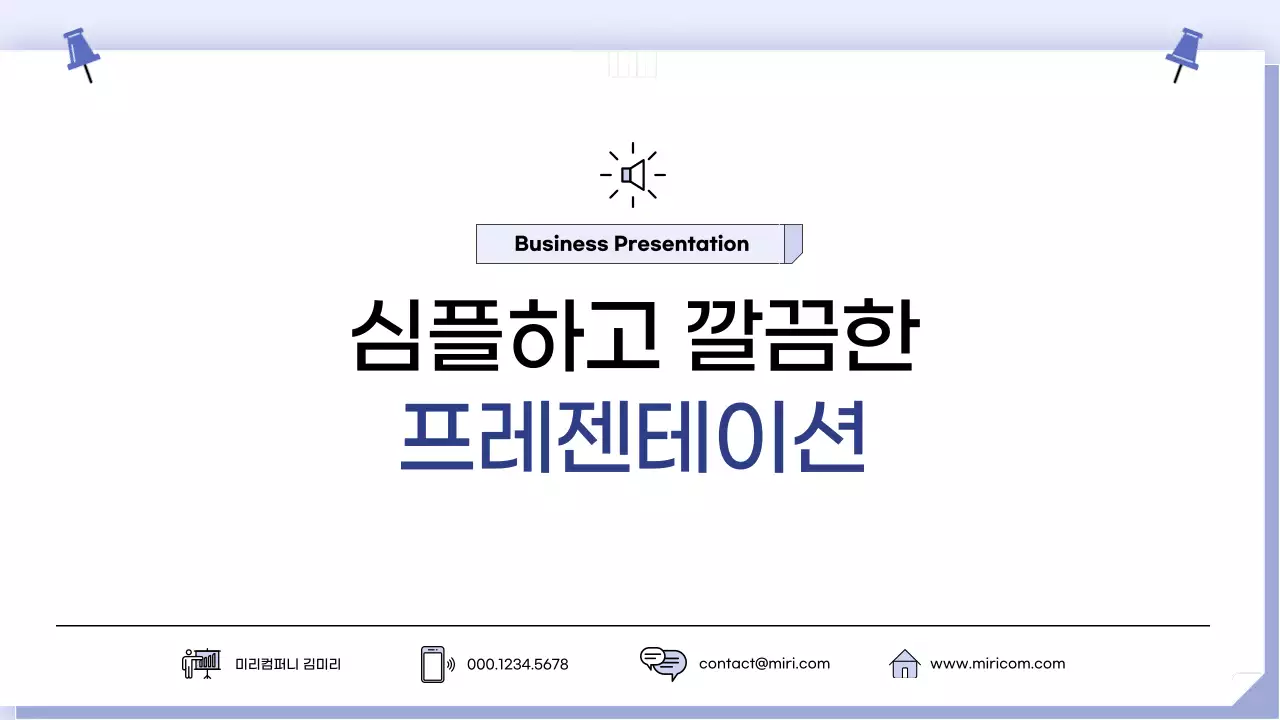 Business Presentation

심플하고 깔끔한
프레젠테이션

미리컴퍼니 김미리

000.1234.5678

contact@miri.com

www.miricom.com